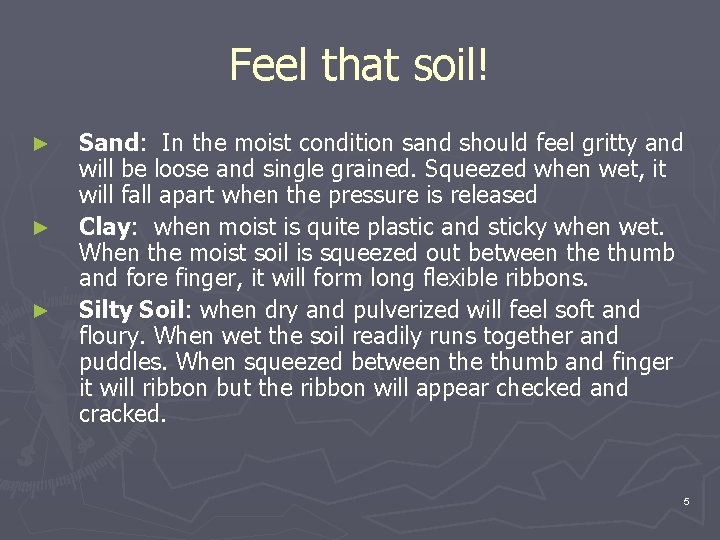 Feel that soil!

► Sand: In the moist condition sand should feel gritty and will be loose and single grained. Squeezed when wet, it will fall apart when the pressure is released

► Clay: when moist is quite plastic and sticky when wet. When the moist soil is squeezed out between the thumb and fore finger, it will form long flexible ribbons.

► Silty Soil: when dry and pulverized will feel soft and floury. When wet the soil readily runs together and puddles. When squeezed between the thumb and finger it will ribbon but the ribbon will appear checked and cracked.

5